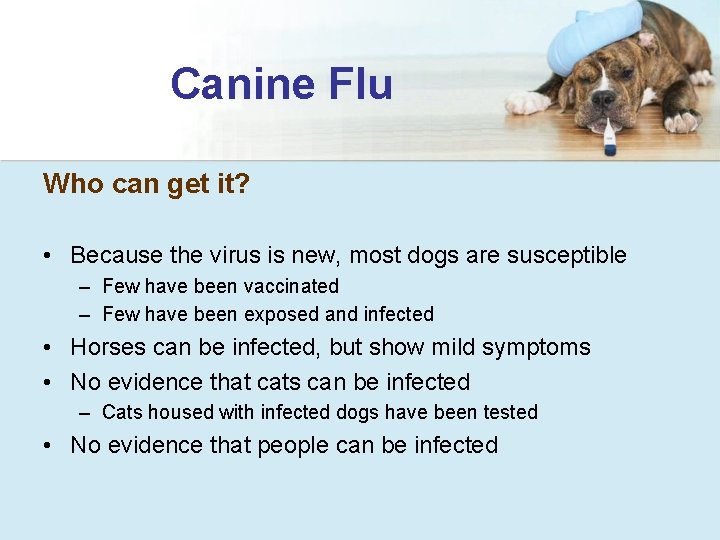 Canine Flu

Who can get it?

• Because the virus is new, most dogs are susceptible
– Few have been vaccinated
– Few have been exposed and infected
• Horses can be infected, but show mild symptoms
• No evidence that cats can be infected
– Cats housed with infected dogs have been tested
• No evidence that people can be infected